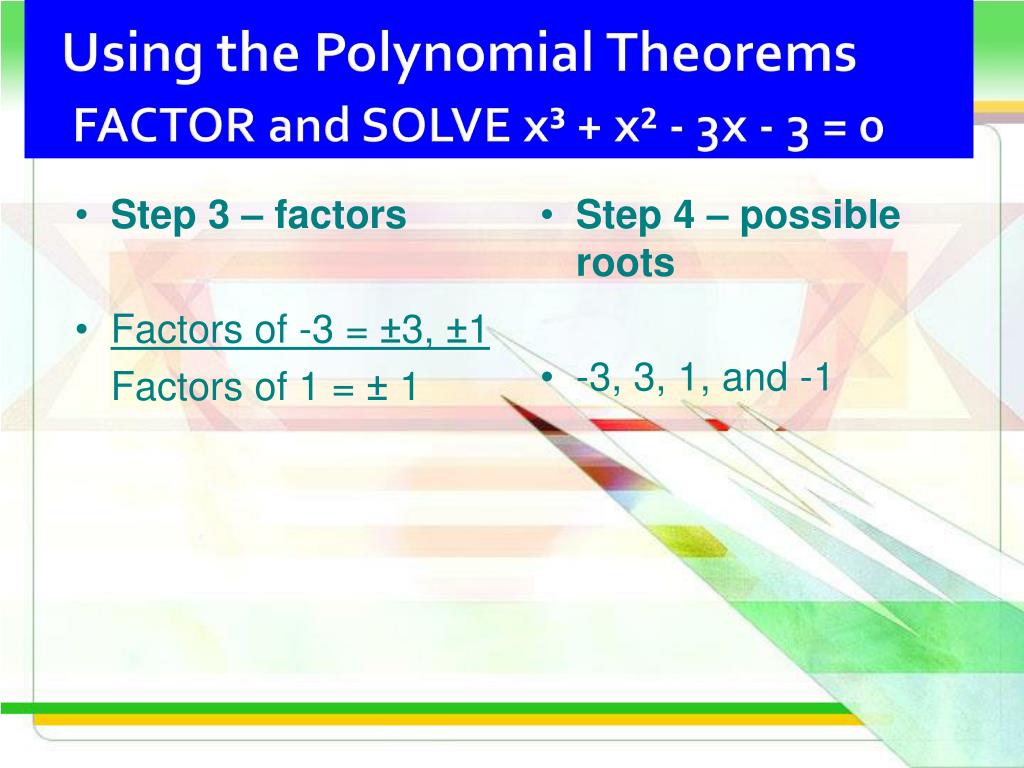 Using the Polynomial Theorems
FACTOR and SOLVE $x^3 + x^2 - 3x - 3 = 0$

• Step 3 – factors

• Factors of -3 = ±3, ±1
Factors of 1 = ± 1

• Step 4 – possible roots

• -3, 3, 1, and -1